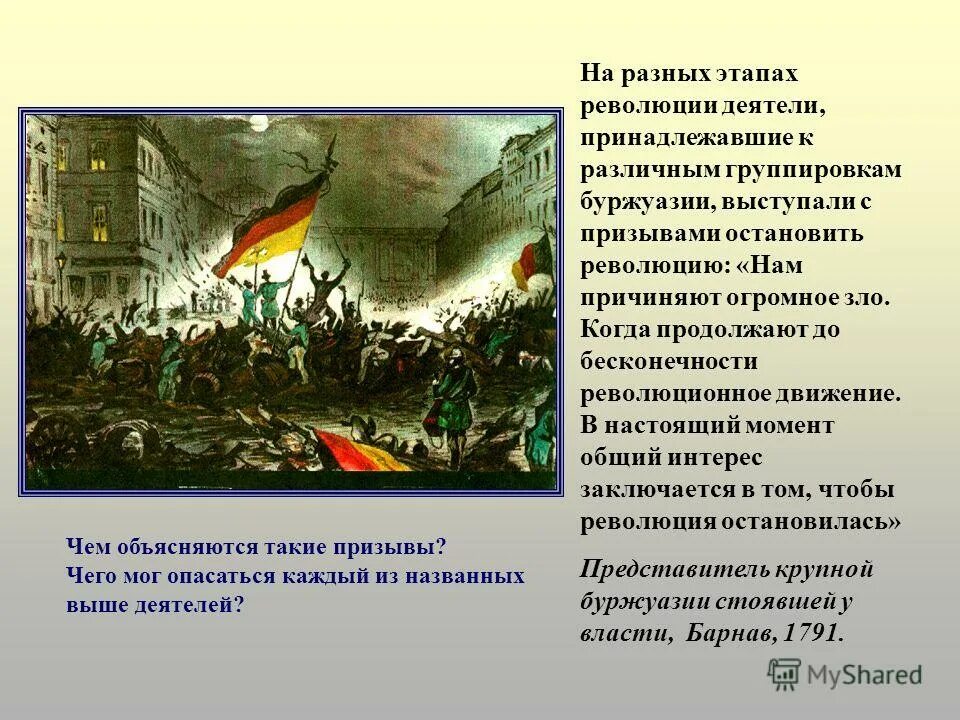 На разных этапах революции деятели, принадлежавшие к различным группировкам буржуазии, выступали с призывами остановить революцию: «Нам причиняют огромное зло. Когда продолжают до бесконечности революционное движение. В настоящий момент общий интерес заключается в том, чтобы революция остановилась»

Представитель крупной буржуазии стоявшей у власти, Барнав, 1791.

Чем объясняются такие призывы? Чего мог опасаться каждый из названных выше деятелей?

MyShared